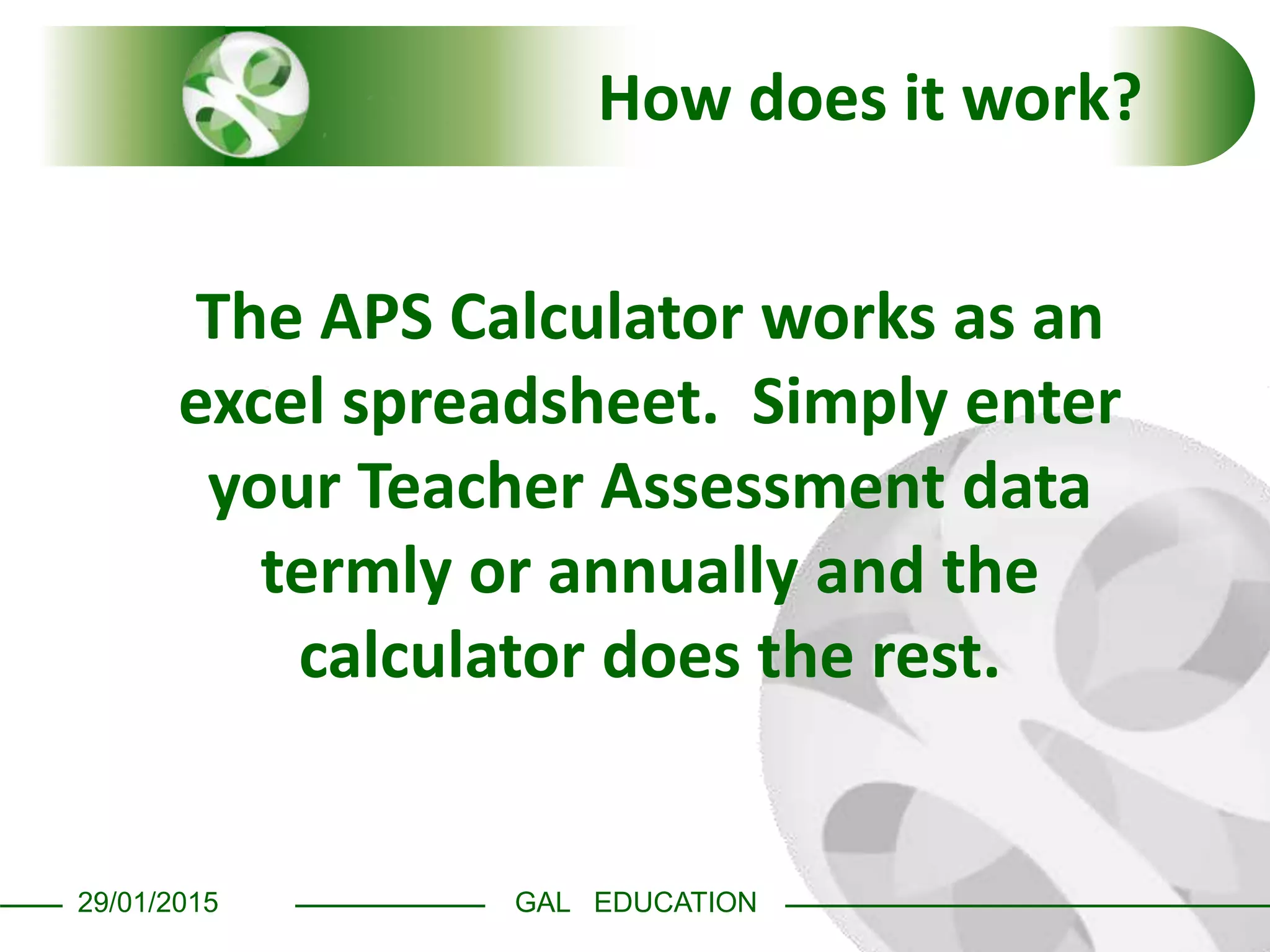 How does it work?

The APS Calculator works as an excel spreadsheet.  Simply enter your Teacher Assessment data termly or annually and the calculator does the rest.

29/01/2015

GAL EDUCATION